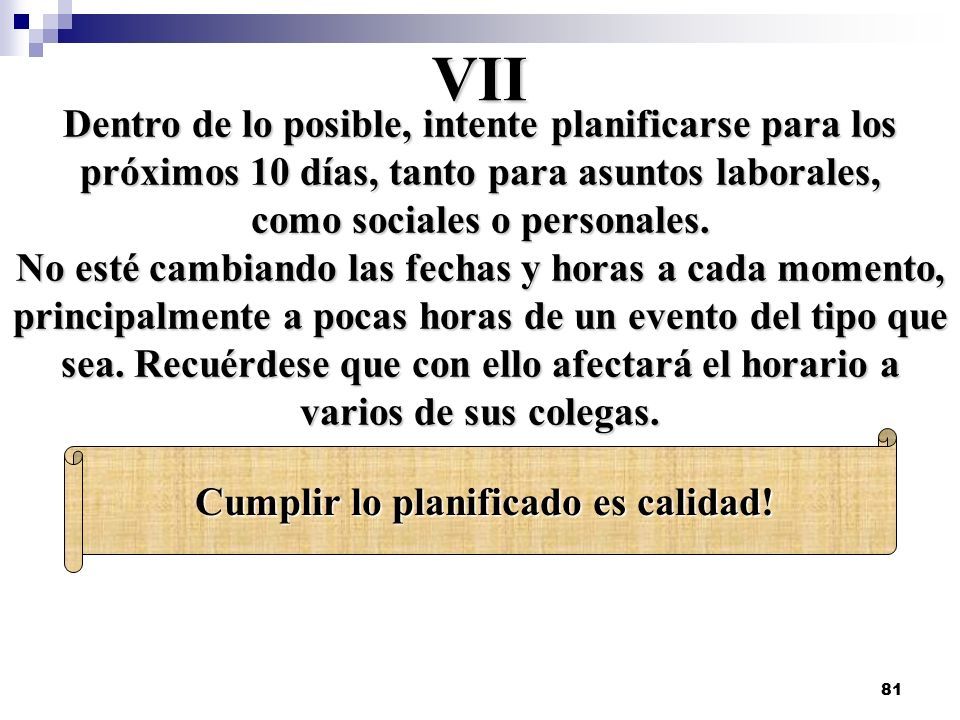 VII

Dentro de lo posible, intente planificarse para los próximos 10 días, tanto para asuntos laborales, como sociales o personales.
No esté cambiando las fechas y horas a cada momento, principalmente a pocas horas de un evento del tipo que sea. Recuérdese que con ello afectará el horario a varios de sus colegas.

Cumplir lo planificado es calidad!

81